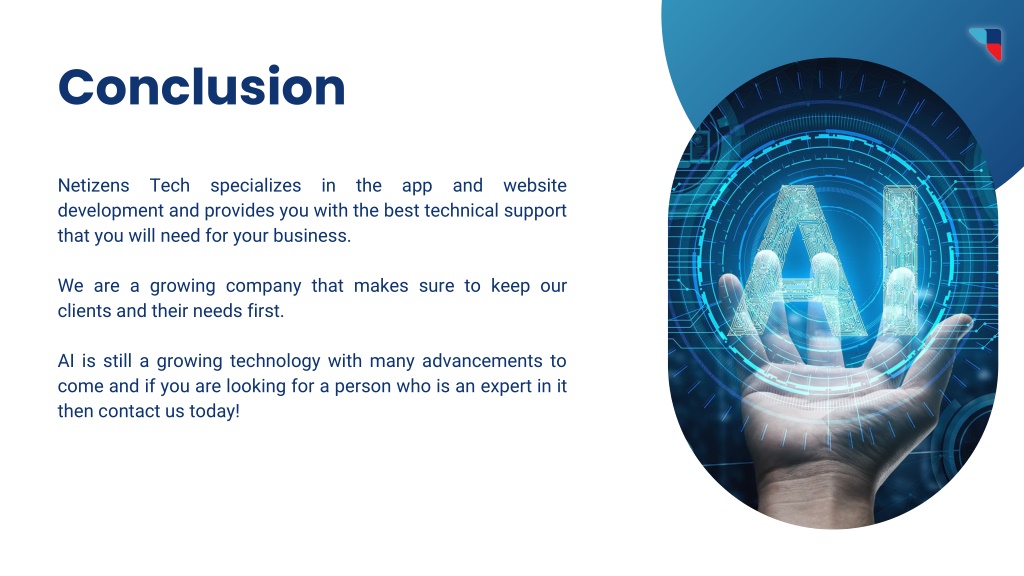 Conclusion

Netizens Tech specializes in the app and website development and provides you with the best technical support that you will need for your business.

We are a growing company that makes sure to keep our clients and their needs first.

AI is still a growing technology with many advancements to come and if you are looking for a person who is an expert in it then contact us today!

AI